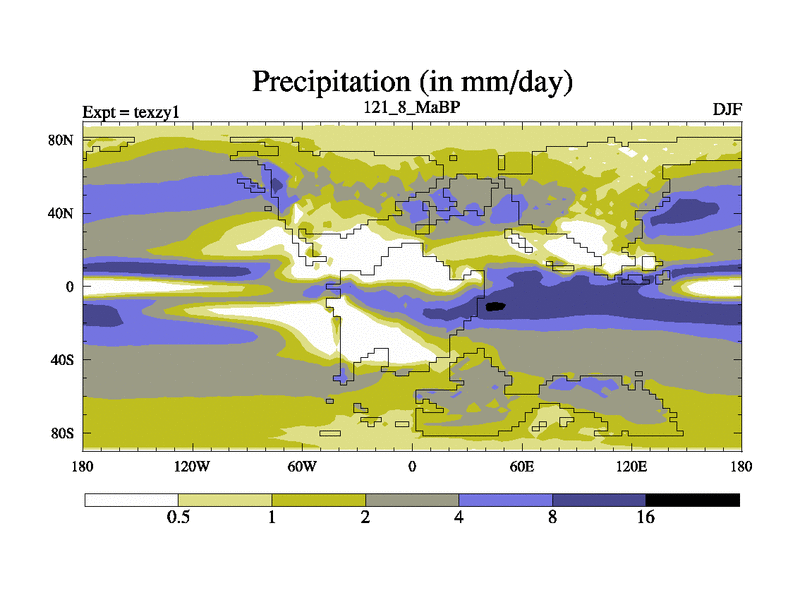 Precipitation (in mm/day)

Expt = texzy1

121_8_MaBP

DJF

80N
40N
0
40S
80S

180
120W
60W
0
60E
120E
180

0.5
1
2
4
8
16